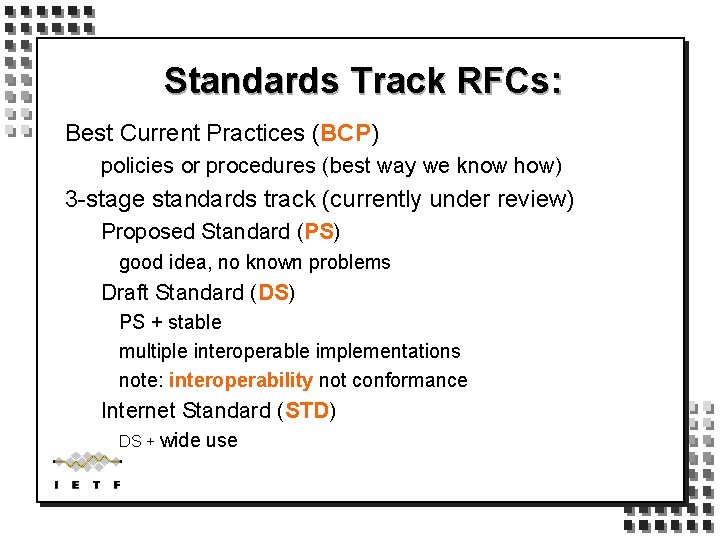 Standards Track RFCs:

Best Current Practices (BCP)

policies or procedures (best way we know how)

3-stage standards track (currently under review)

Proposed Standard (PS)

good idea, no known problems

Draft Standard (DS)

PS + stable

multiple interoperable implementations

note: interoperability not conformance

Internet Standard (STD)

DS + wide use

I E T F